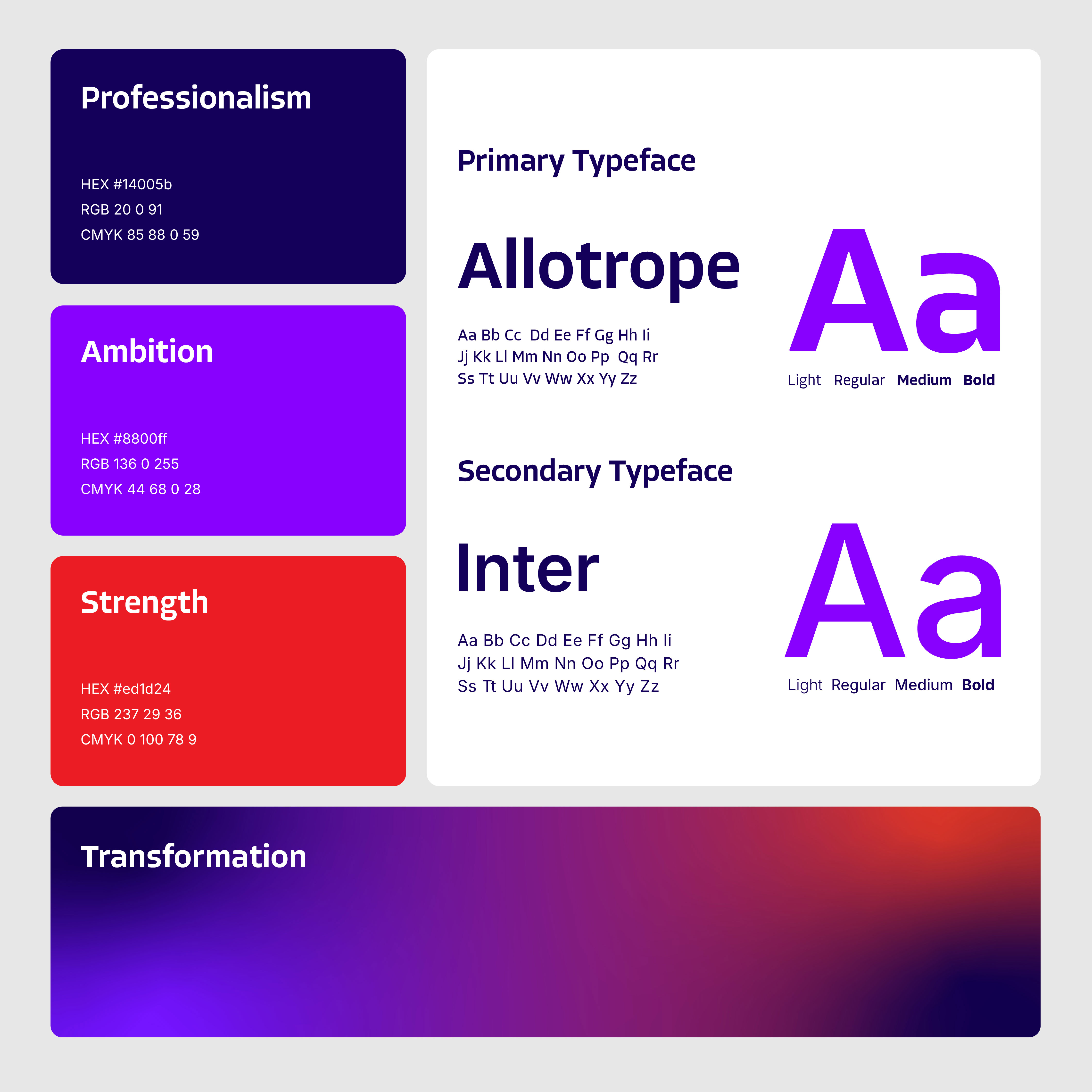 Professionalism

HEX #14005b
RGB 20 0 91
CMYK 85 88 0 59

Ambition

HEX #8800ff
RGB 136 0 255
CMYK 44 68 0 28

Strength

HEX #ed1d24
RGB 237 29 36
CMYK 0 100 78 9

Primary Typeface

Allotrope

Aa Bb Cc Dd Ee Ff Gg Hh Ii
Jj Kk Ll Mm Nn Oo Pp Qq Rr
Ss Tt Uu Vv Ww Xx Yy Zz

Aa

Light Regular Medium Bold

Secondary Typeface

Inter

Aa Bb Cc Dd Ee Ff Gg Hh Ii
Jj Kk Ll Mm Nn Oo Pp Qq Rr
Ss Tt Uu Vv Ww Xx Yy Zz

Aa

Light Regular Medium Bold

Transformation